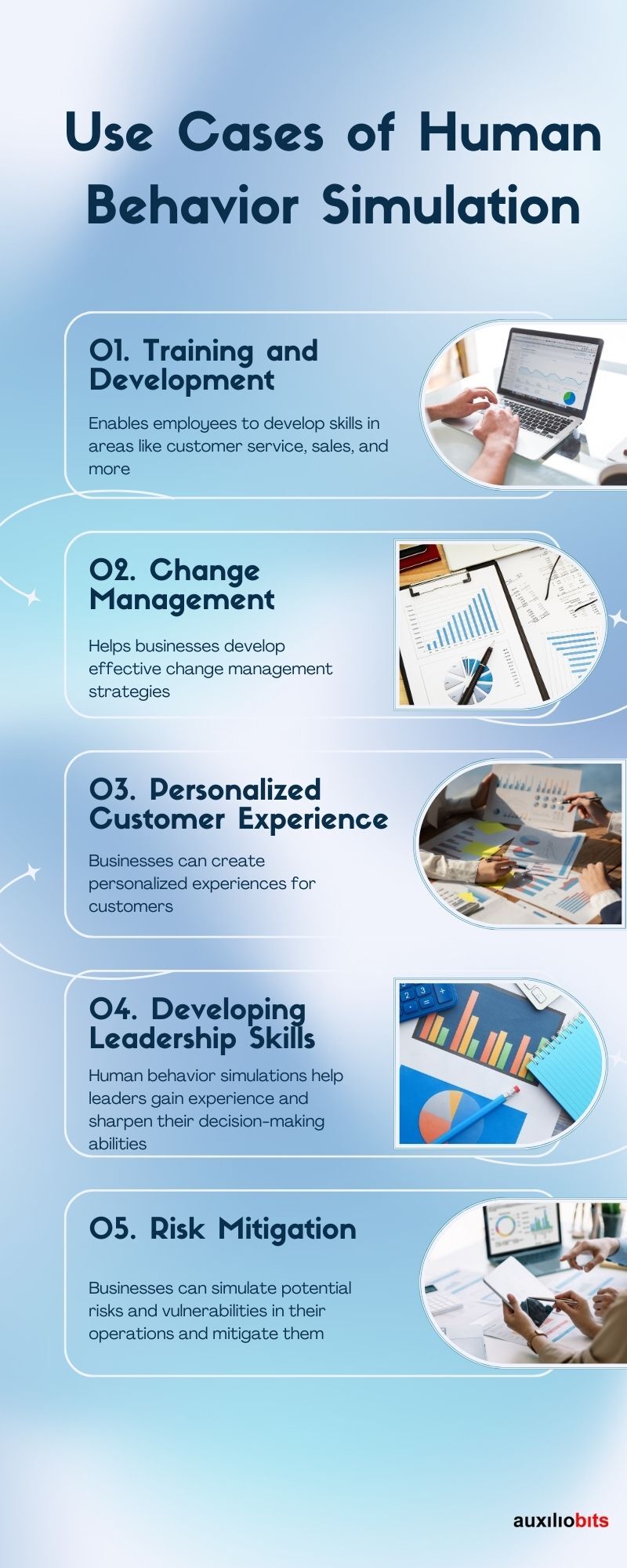 Use Cases of Human Behavior Simulation

01. Training and Development

Enables employees to develop skills in areas like customer service, sales, and more

02. Change Management

Helps businesses develop effective change management strategies

03. Personalized Customer Experience

Businesses can create personalized experiences for customers

04. Developing Leadership Skills

Human behavior simulations help leaders gain experience and sharpen their decision-making abilities

05. Risk Mitigation

Businesses can simulate potential risks and vulnerabilities in their operations and mitigate them

auxiliobits